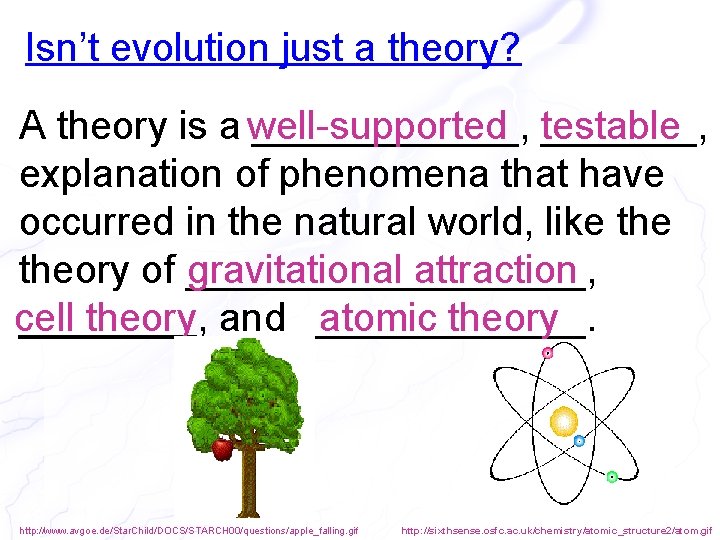 Isn't evolution just a theory?

A theory is a well-supported, testable, explanation of phenomena that have occurred in the natural world, like the theory of gravitational attraction, cell theory, and atomic theory.

http://www.avgoe.de/StarChild/DOCS/STARCH00/questions/apple_falling.gif

http://sixthsense.osfc.ac.uk/chemistry/atomic_structure2/atom.gif